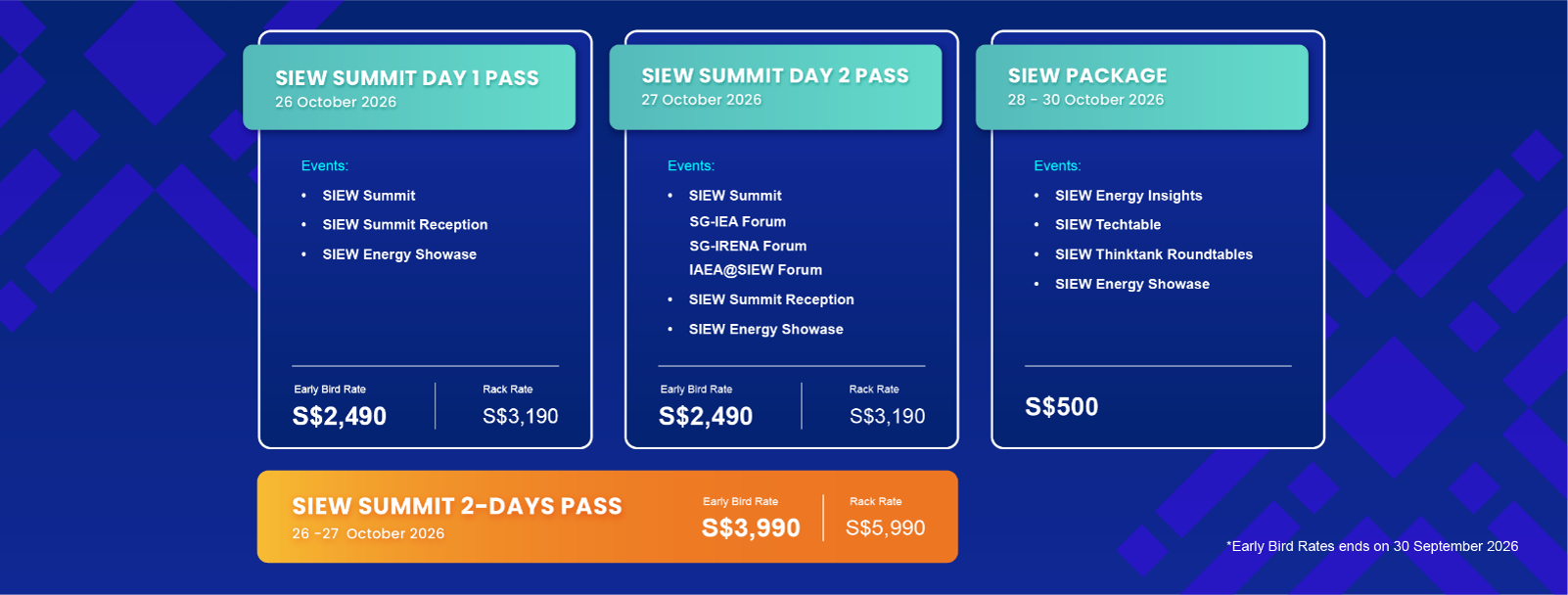 SIEW SUMMIT DAY 1 PASS
26 October 2026

Events:
• SIEW Summit
• SIEW Summit Reception
• SIEW Energy Showase

Early Bird Rate
S$2,490

Rack Rate
S$3,190

SIEW SUMMIT DAY 2 PASS
27 October 2026

Events:
• SIEW Summit
SG-IEA Forum
SG-IRENA Forum
IAEA@SIEW Forum
• SIEW Summit Reception
• SIEW Energy Showase

Early Bird Rate
S$2,490

Rack Rate
S$3,190

SIEW PACKAGE
28 - 30 October 2026

Events:
• SIEW Energy Insights
• SIEW Techtable
• SIEW Thinktank Roundtables
• SIEW Energy Showase

S$500

SIEW SUMMIT 2-DAYS PASS
26 -27 October 2026

Early Bird Rate
S$3,990

Rack Rate
S$5,990

*Early Bird Rates ends on 30 September 2026